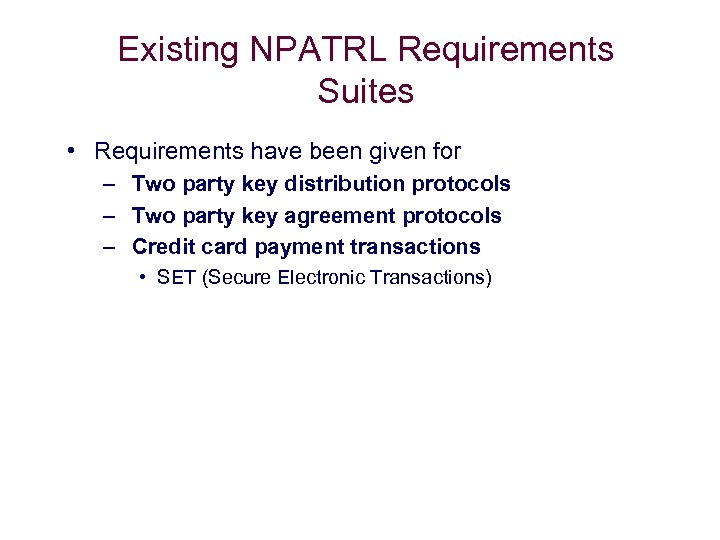 Existing NPATRL Requirements Suites

• Requirements have been given for
  – Two party key distribution protocols
  – Two party key agreement protocols
  – Credit card payment transactions
    • SET (Secure Electronic Transactions)